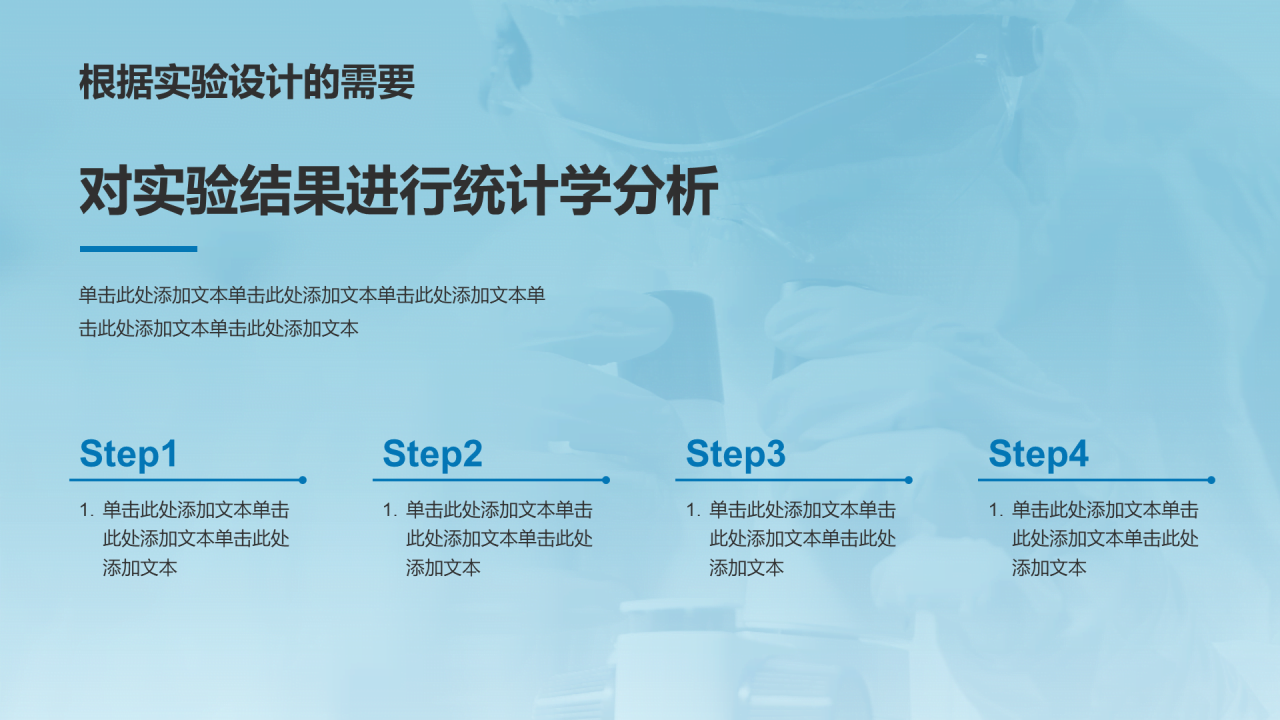 根据实验设计的需要

对实验结果进行统计学分析

单击此处添加文本单击此处添加文本单击此处添加文本单击此处添加文本单击此处添加文本

Step1

1. 单击此处添加文本单击此处添加文本单击此处添加文本

Step2

1. 单击此处添加文本单击此处添加文本单击此处添加文本

Step3

1. 单击此处添加文本单击此处添加文本单击此处添加文本

Step4

1. 单击此处添加文本单击此处添加文本单击此处添加文本